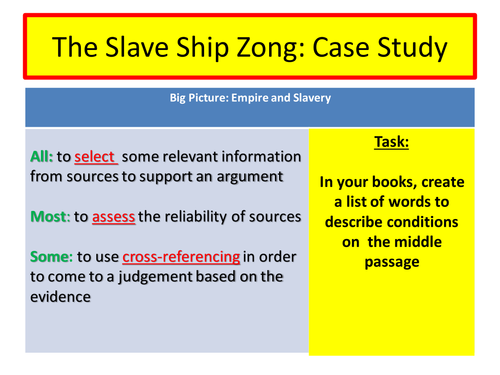 The Slave Ship Zong: Case Study

Big Picture: Empire and Slavery

All: to select some relevant information from sources to support an argument

Most: to assess the reliability of sources

Some: to use cross-referencing in order to come to a judgement based on the evidence

Task:

In your books, create a list of words to describe conditions on the middle passage